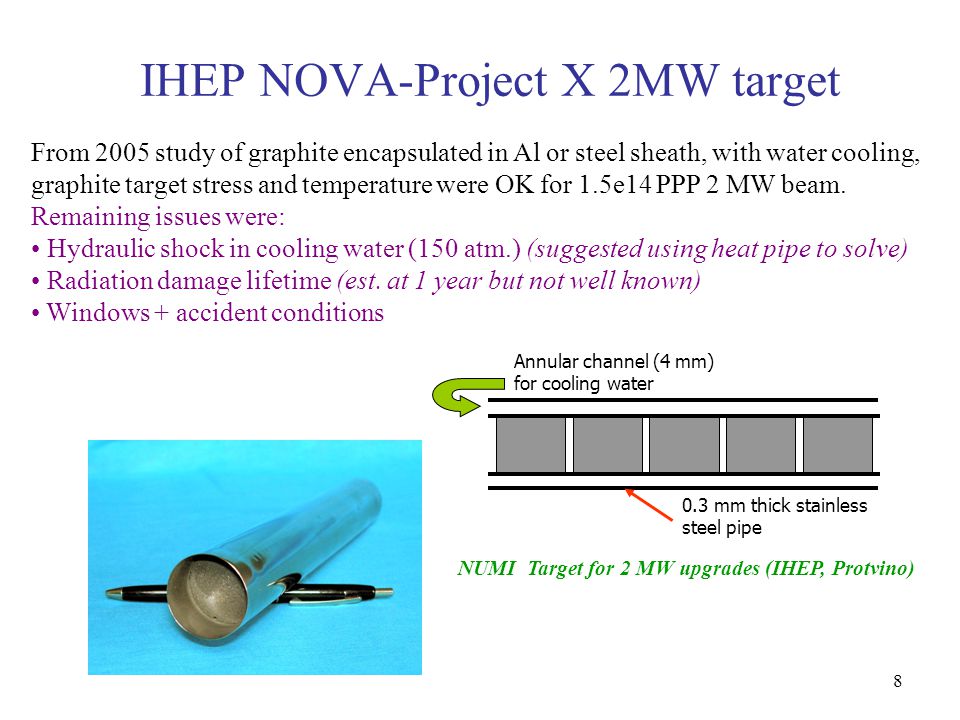 IHEP NOVA-Project X 2MW target

From 2005 study of graphite encapsulated in Al or steel sheath, with water cooling, graphite target stress and temperature were OK for 1.5e14 PPP 2 MW beam.
Remaining issues were:
• Hydraulic shock in cooling water (150 atm.) (suggested using heat pipe to solve)
• Radiation damage lifetime (est. at 1 year but not well known)
• Windows + accident conditions

Annular channel (4 mm) for cooling water

0.3 mm thick stainless steel pipe

NUMI Target for 2 MW upgrades (IHEP, Protvino)

8